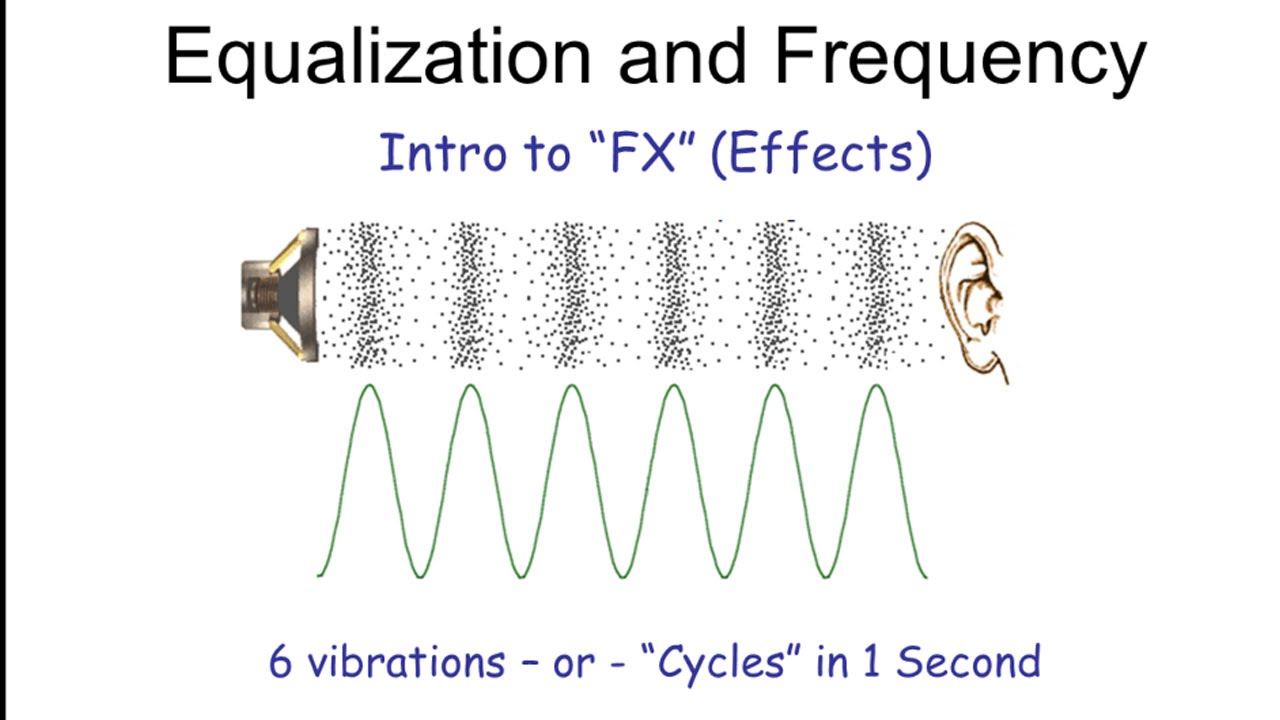 Equalization and Frequency

Intro to “FX” (Effects)

6 vibrations – or - “Cycles” in 1 Second